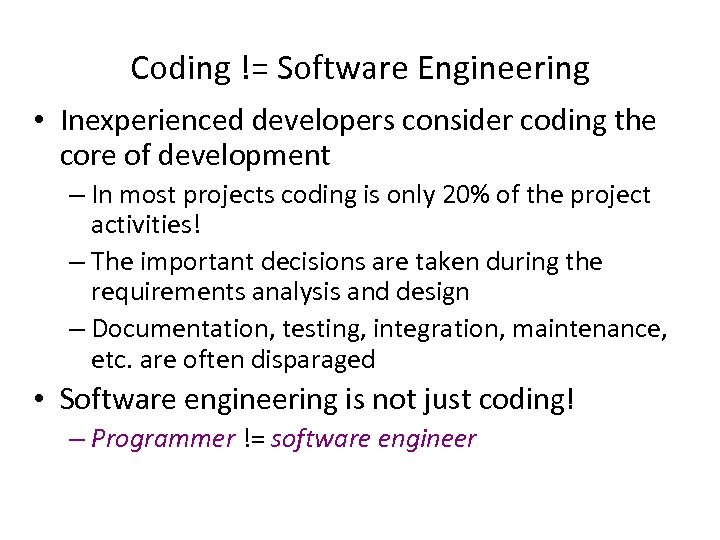 Coding != Software Engineering

• Inexperienced developers consider coding the core of development

– In most projects coding is only 20% of the project activities!

– The important decisions are taken during the requirements analysis and design

– Documentation, testing, integration, maintenance, etc. are often disparaged

• Software engineering is not just coding!

– Programmer != software engineer